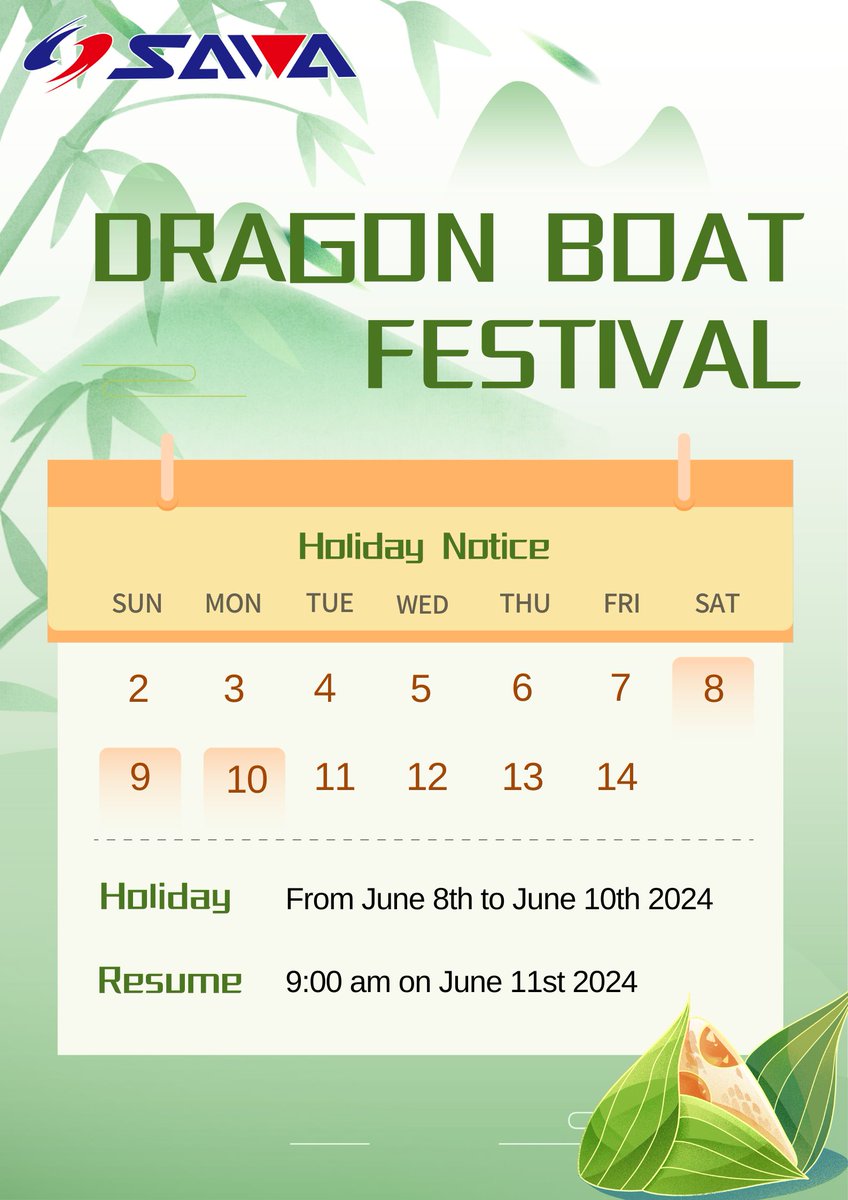 SAWA

DRAGON BOAT FESTIVAL

Holiday Notice

| SUN | MON | TUE | WED | THU | FRI | SAT |
|---|---|---|---|---|---|---|
| 2 | 3 | 4 | 5 | 6 | 7 | 8 |
| 9 | 10 | 11 | 12 | 13 | 14 | |

Holiday From June 8th to June 10th 2024

Resume 9:00 am on June 11st 2024